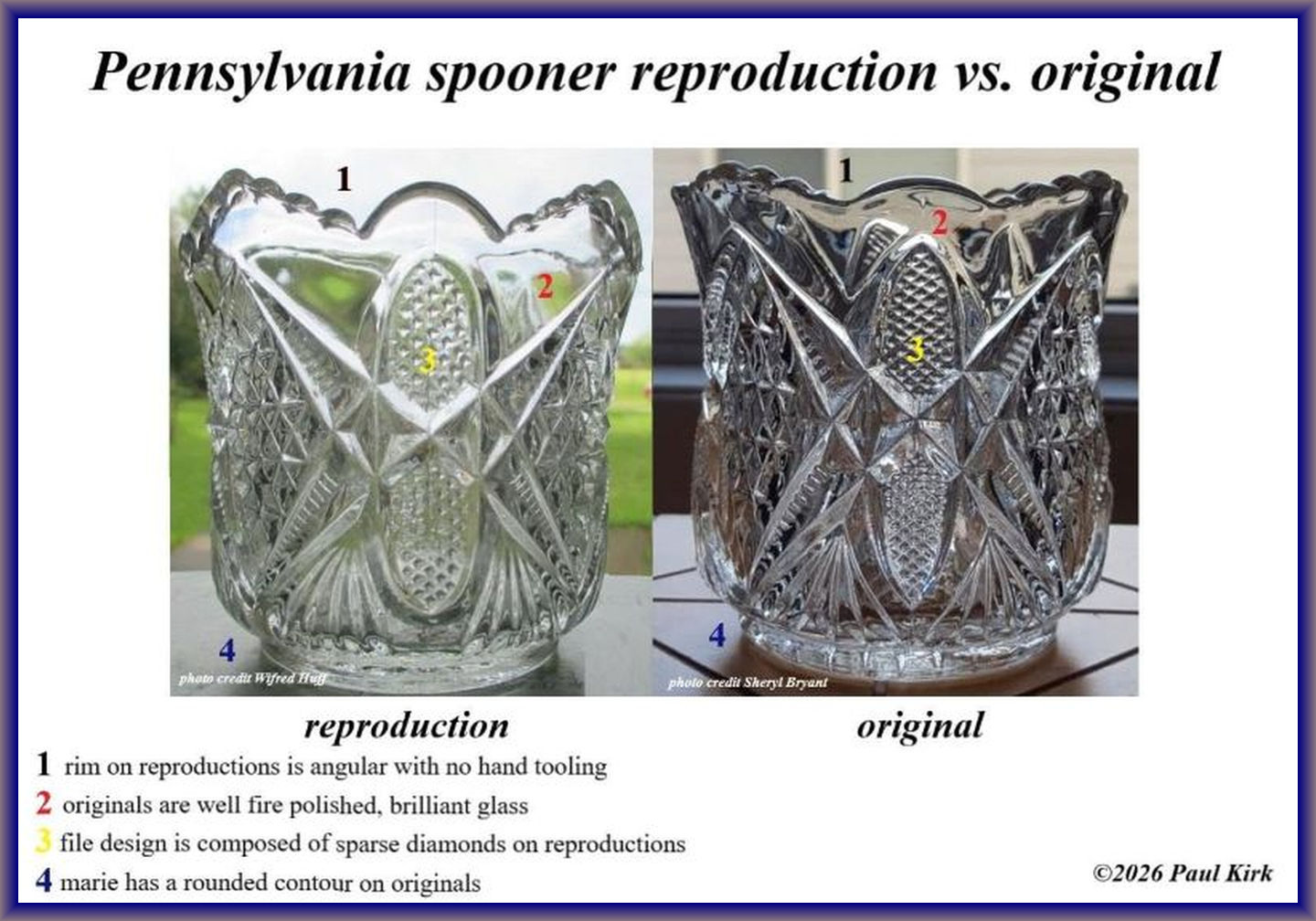 Pennsylvania spooner reproduction vs. original

1
2
3
4
photo credit Wifred Huff

1
2
3
4
photo credit Sheryl Bryant

reproduction

original

1 rim on reproductions is angular with no hand tooling
2 originals are well fire polished, brilliant glass
3 file design is composed of sparse diamonds on reproductions
4 marie has a rounded contour on originals

©2026 Paul Kirk